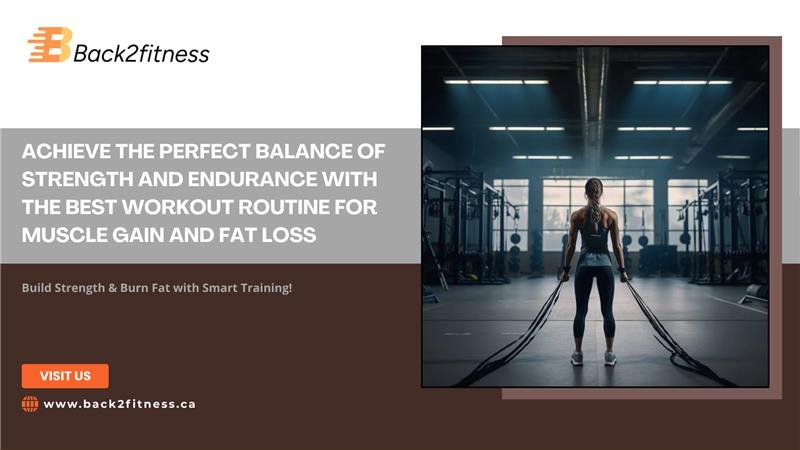 Back2fitness

ACHIEVE THE PERFECT BALANCE OF STRENGTH AND ENDURANCE WITH THE BEST WORKOUT ROUTINE FOR MUSCLE GAIN AND FAT LOSS

Build Strength & Burn Fat with Smart Training!

VISIT US

www.back2fitness.ca